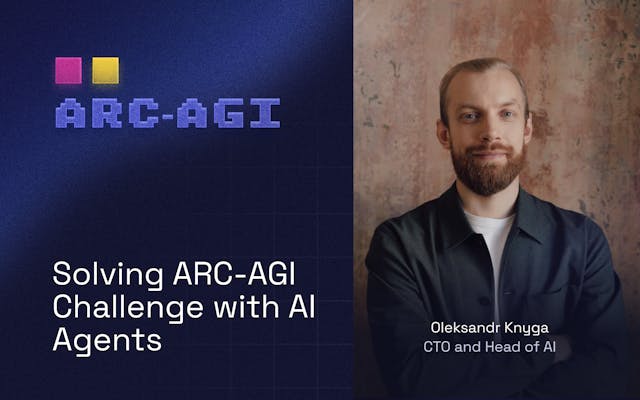 ARC-AGI

Solving ARC-AGI Challenge with AI Agents

Oleksandr Knyga
CTO and Head of AI